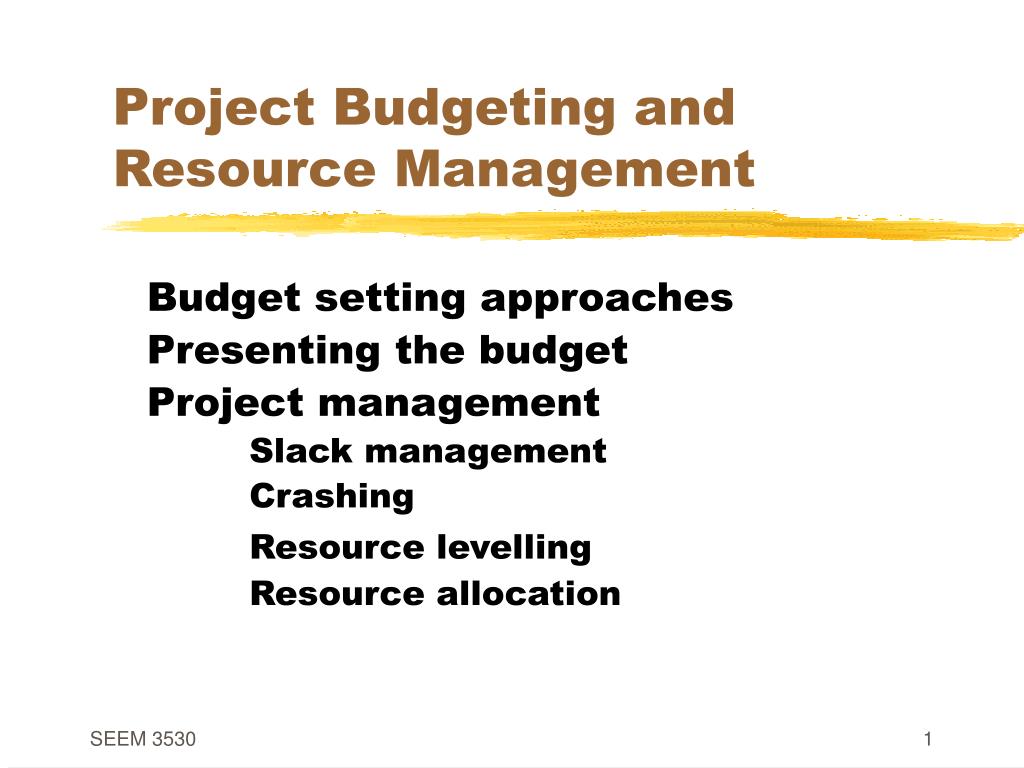 Project Budgeting and Resource Management

Budget setting approaches
Presenting the budget
Project management
Slack management
Crashing
Resource levelling
Resource allocation

SEEM 3530

1